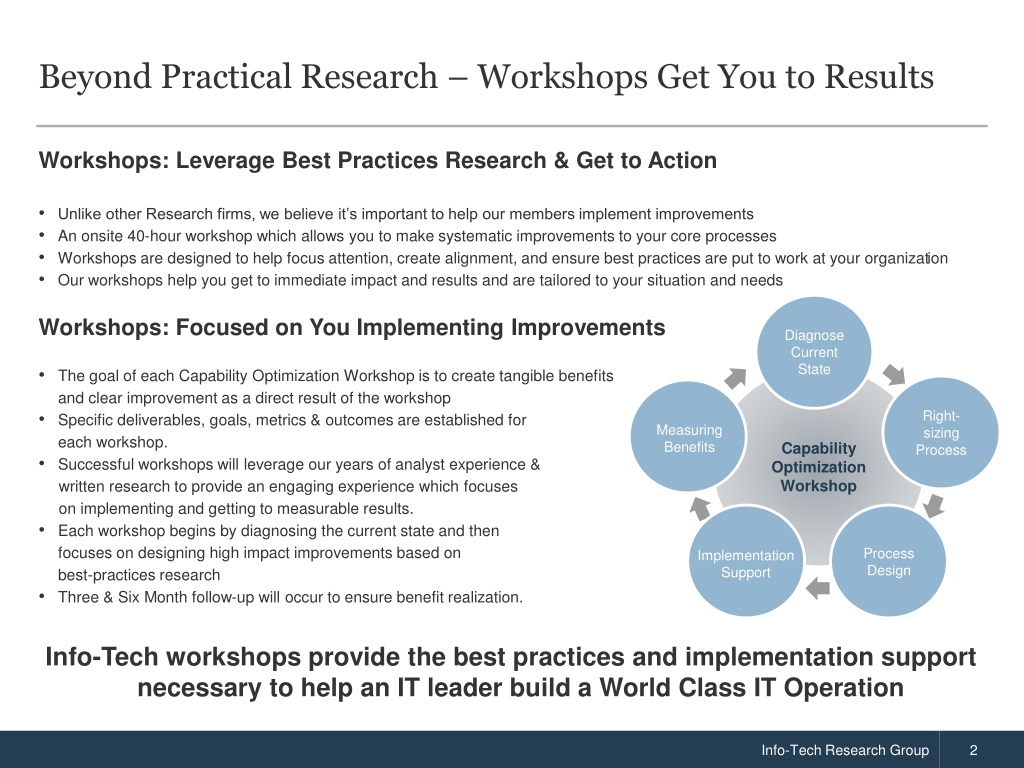 Beyond Practical Research – Workshops Get You to Results

Workshops: Leverage Best Practices Research & Get to Action

• Unlike other Research firms, we believe it's important to help our members implement improvements
• An onsite 40-hour workshop which allows you to make systematic improvements to your core processes
• Workshops are designed to help focus attention, create alignment, and ensure best practices are put to work at your organization
• Our workshops help you get to immediate impact and results and are tailored to your situation and needs

Workshops: Focused on You Implementing Improvements

• The goal of each Capability Optimization Workshop is to create tangible benefits and clear improvement as a direct result of the workshop
• Specific deliverables, goals, metrics & outcomes are established for each workshop.
• Successful workshops will leverage our years of analyst experience & written research to provide an engaging experience which focuses on implementing and getting to measurable results.
• Each workshop begins by diagnosing the current state and then focuses on designing high impact improvements based on best-practices research
• Three & Six Month follow-up will occur to ensure benefit realization.

Diagnose Current State

Right-sizing Process

Process Design

Implementation Support

Measuring Benefits

Capability Optimization Workshop

Info-Tech workshops provide the best practices and implementation support necessary to help an IT leader build a World Class IT Operation

Info-Tech Research Group

2